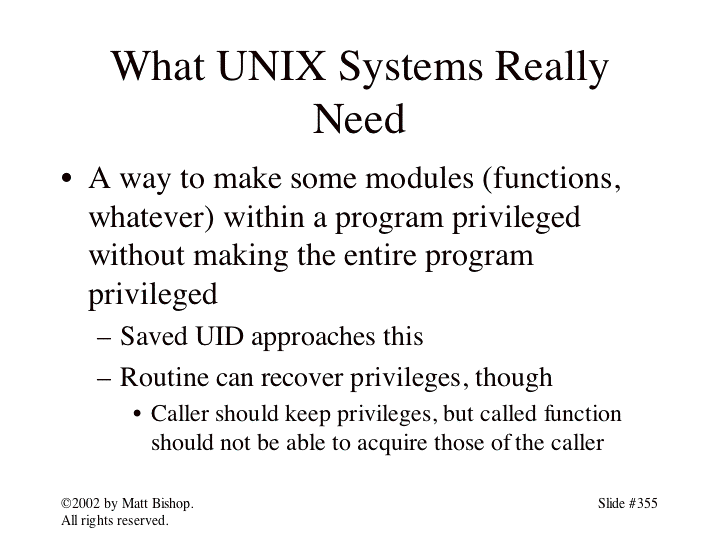 What UNIX Systems Really Need

• A way to make some modules (functions, whatever) within a program privileged without making the entire program privileged

– Saved UID approaches this

– Routine can recover privileges, though

• Caller should keep privileges, but called function should not be able to acquire those of the caller

©2002 by Matt Bishop.
All rights reserved.

Slide #355